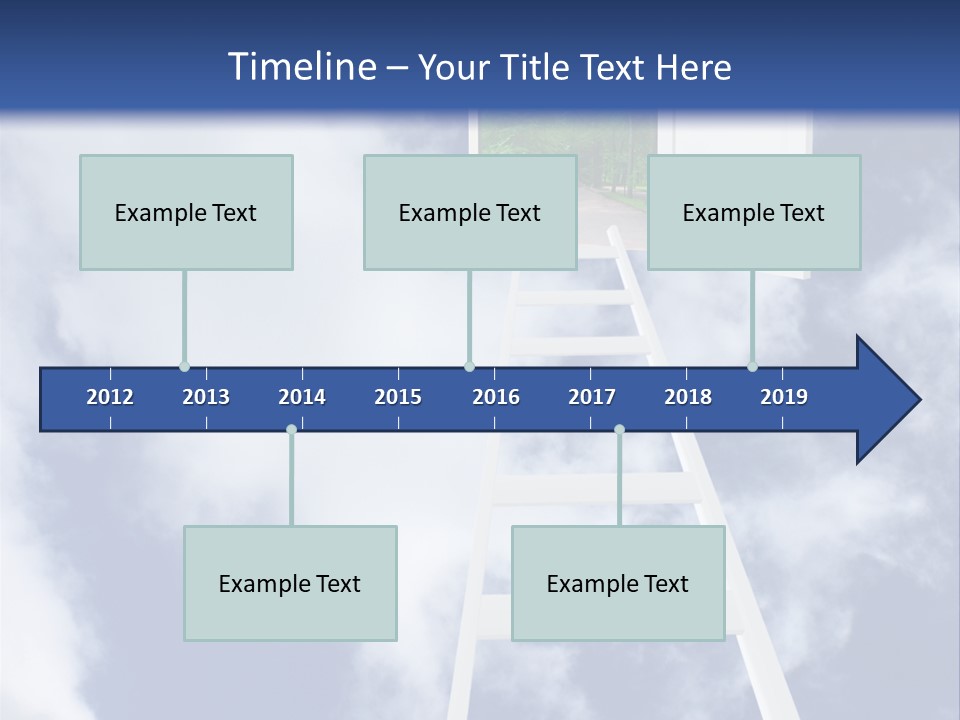 Timeline – Your Title Text Here

Example Text

Example Text

Example Text

2012 2013 2014 2015 2016 2017 2018 2019

Example Text

Example Text